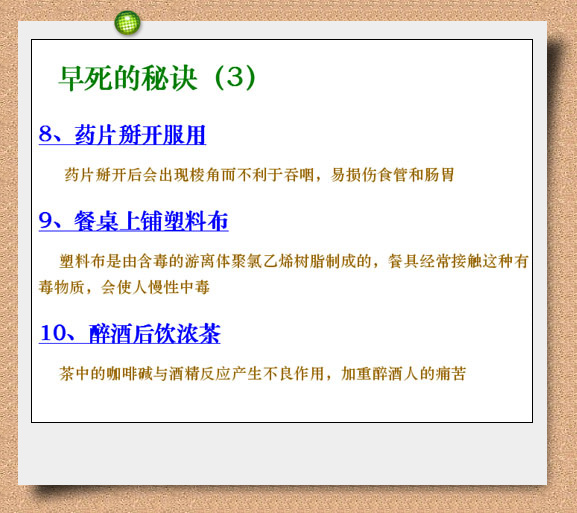 早死的秘诀（3）

8、药片掰开服用

药片掰开后会出现棱角而不利于吞咽，易损伤食管和肠胃

9、餐桌上铺塑料布

塑料布是由含毒的游离体聚氯乙烯树脂制成的，餐具经常接触这种有毒物质，会使人慢性中毒

10、醉酒后饮浓茶

茶中的咖啡碱与酒精反应产生不良作用，加重醉酒人的痛苦